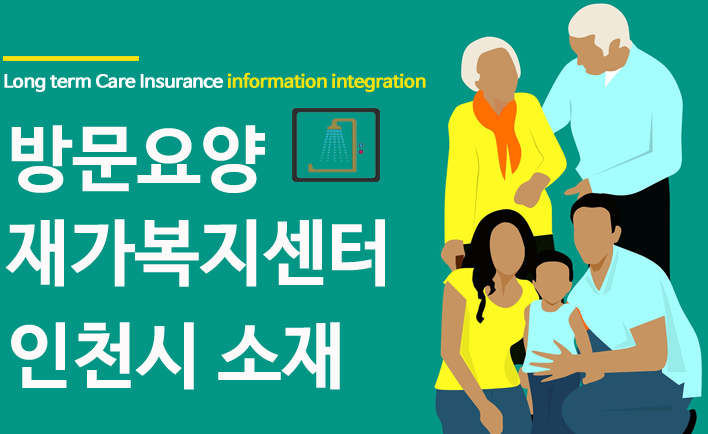 Long term Care Insurance information integration

방문요양
재가복지센터
인천시 소재